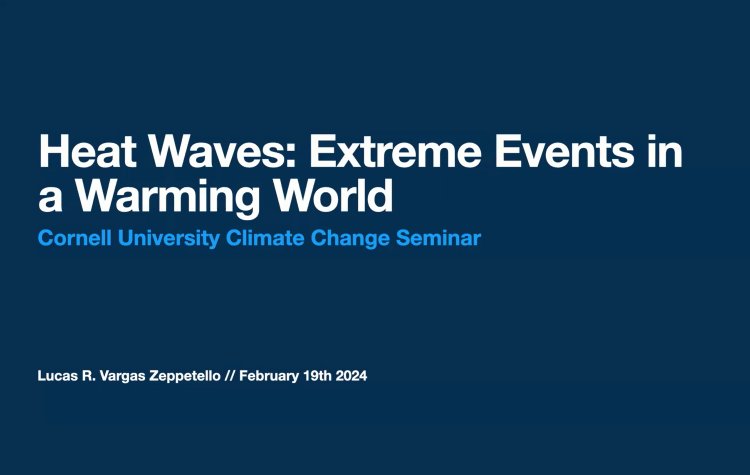 Heat Waves: Extreme Events in a Warming World
Cornell University Climate Change Seminar

Lucas R. Vargas Zeppetello // February 19th 2024